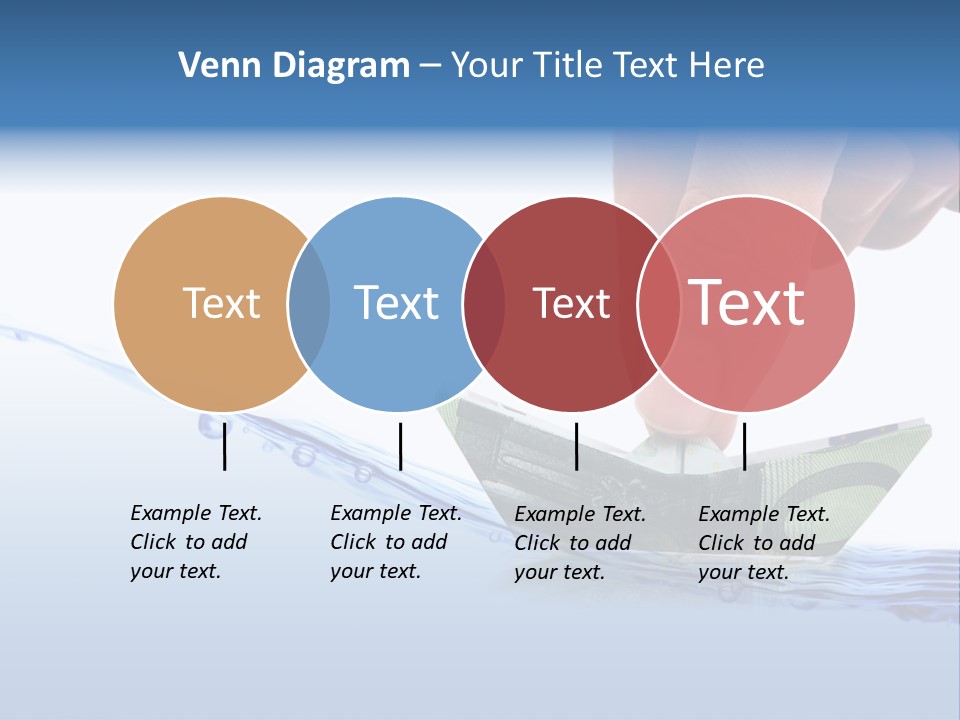 Venn Diagram – Your Title Text Here

Text

Text

Text

Text

Example Text. Click to add your text.

Example Text. Click to add your text.

Example Text. Click to add your text.

Example Text. Click to add your text.